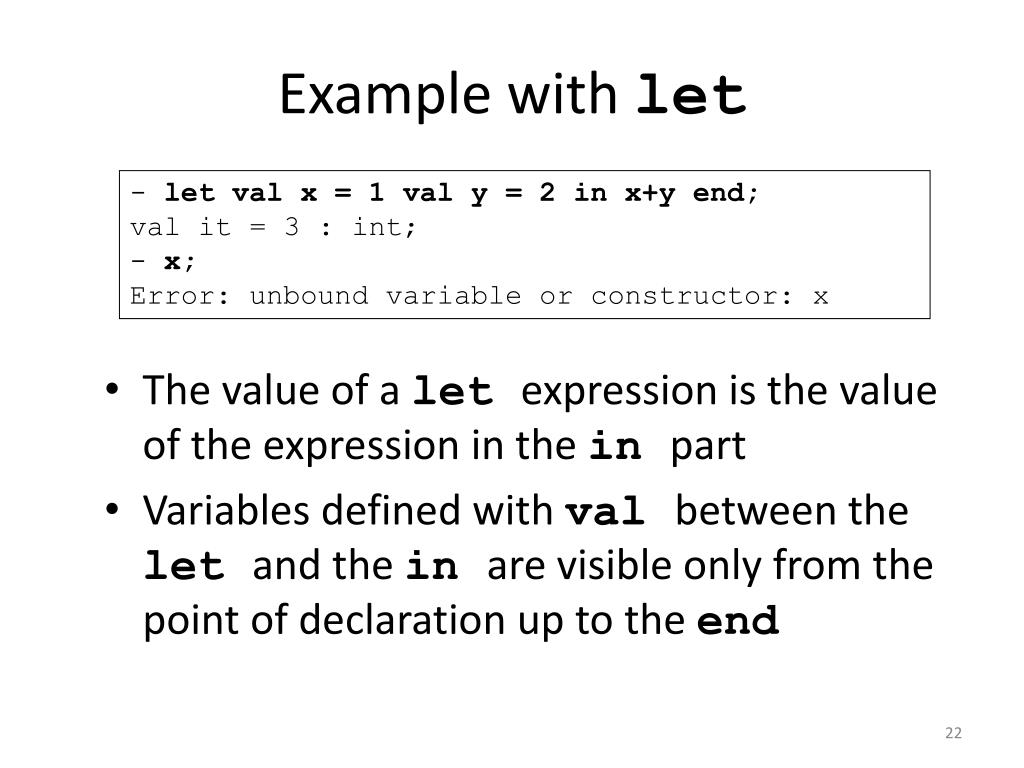 Example with let

- let val x = 1 val y = 2 in x+y end;
val it = 3 : int;
- x;
Error: unbound variable or constructor: x

• The value of a let expression is the value of the expression in the in part
• Variables defined with val between the let and the in are visible only from the point of declaration up to the end

22